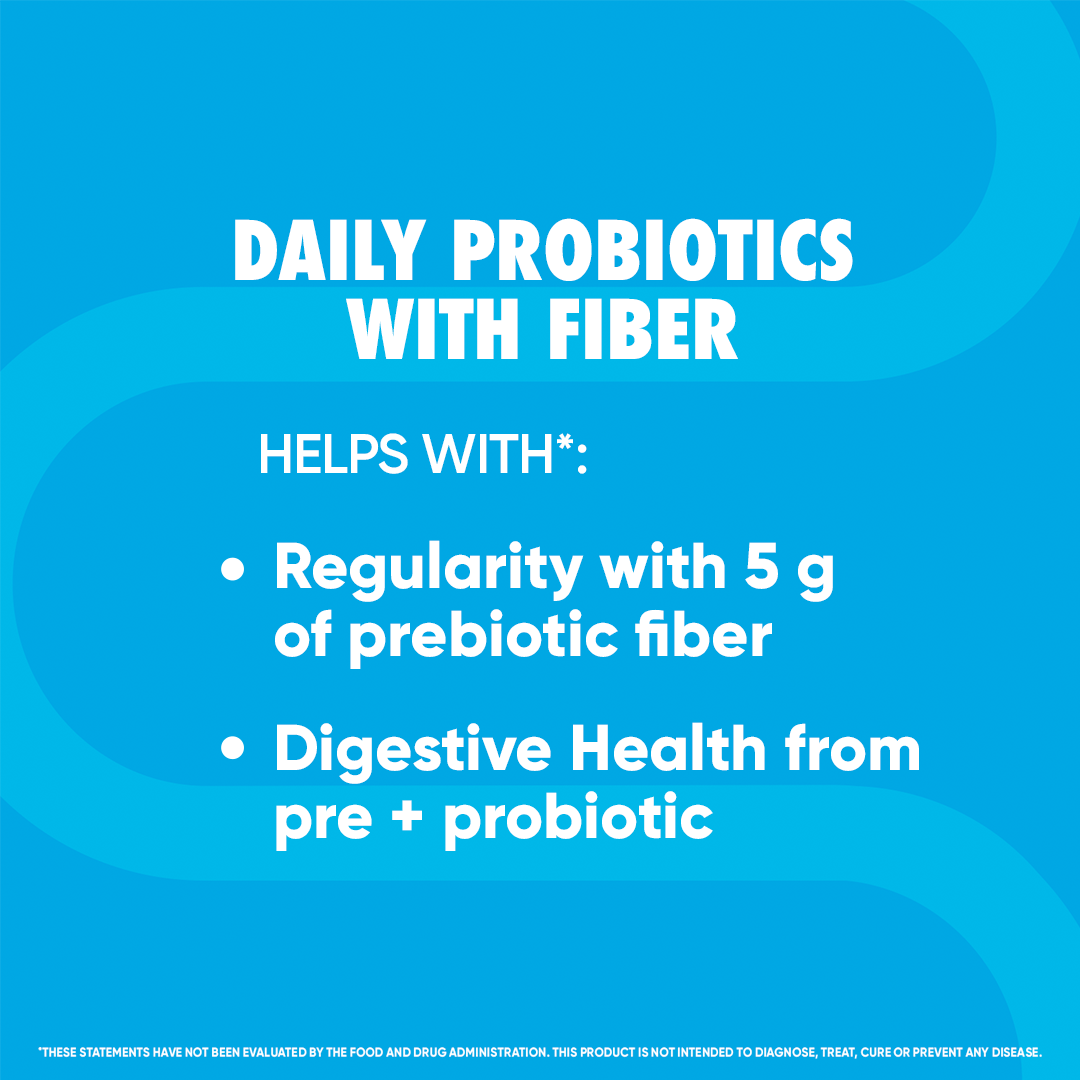 DAILY PROBIOTICS WITH FIBER

HELPS WITH*:

• Regularity with 5 g of prebiotic fiber

• Digestive Health from pre + probiotic

*THESE STATEMENTS HAVE NOT BEEN EVALUATED BY THE FOOD AND DRUG ADMINISTRATION. THIS PRODUCT IS NOT INTENDED TO DIAGNOSE, TREAT, CURE OR PREVENT ANY DISEASE.